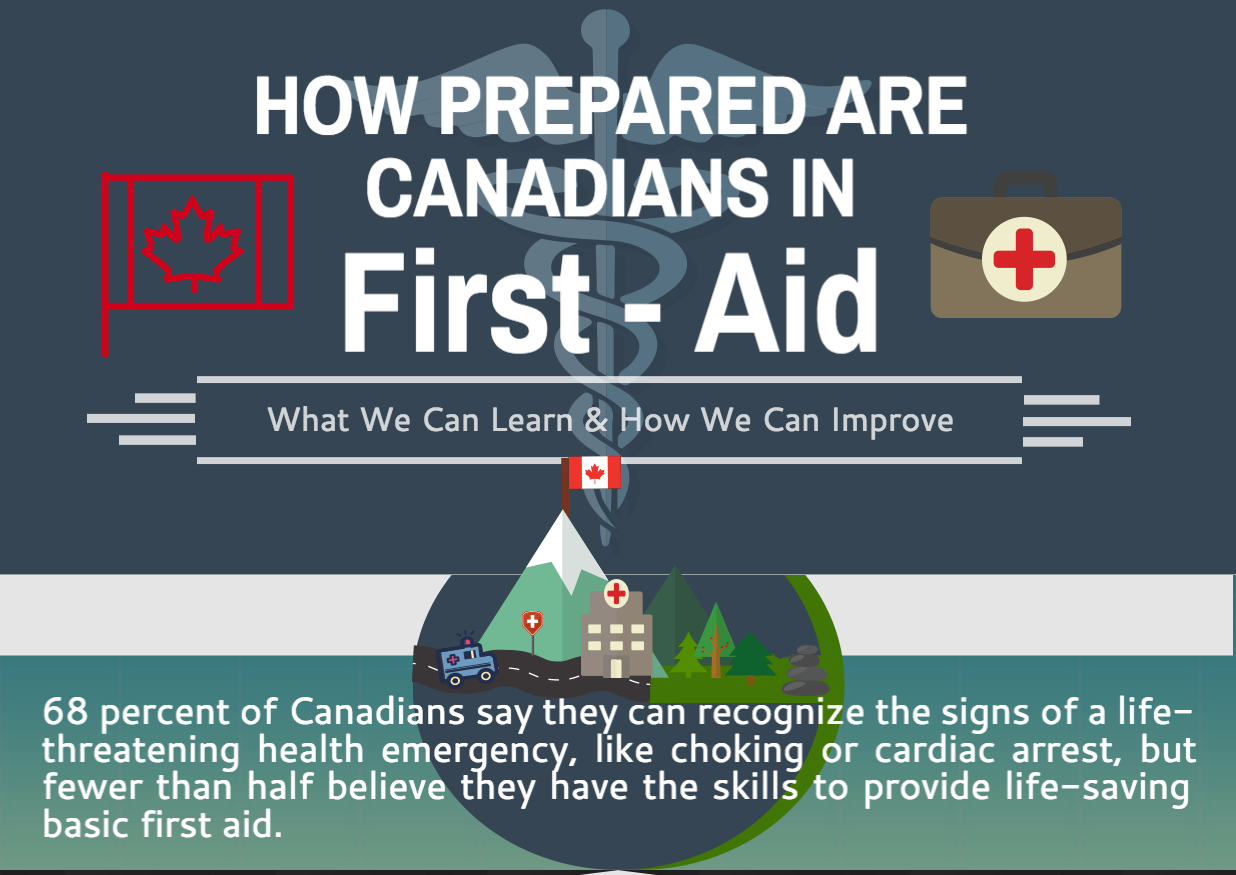 HOW PREPARED ARE CANADIANS IN First - Aid

What We Can Learn & How We Can Improve

68 percent of Canadians say they can recognize the signs of a life-threatening health emergency, like choking or cardiac arrest, but fewer than half believe they have the skills to provide life-saving basic first aid.